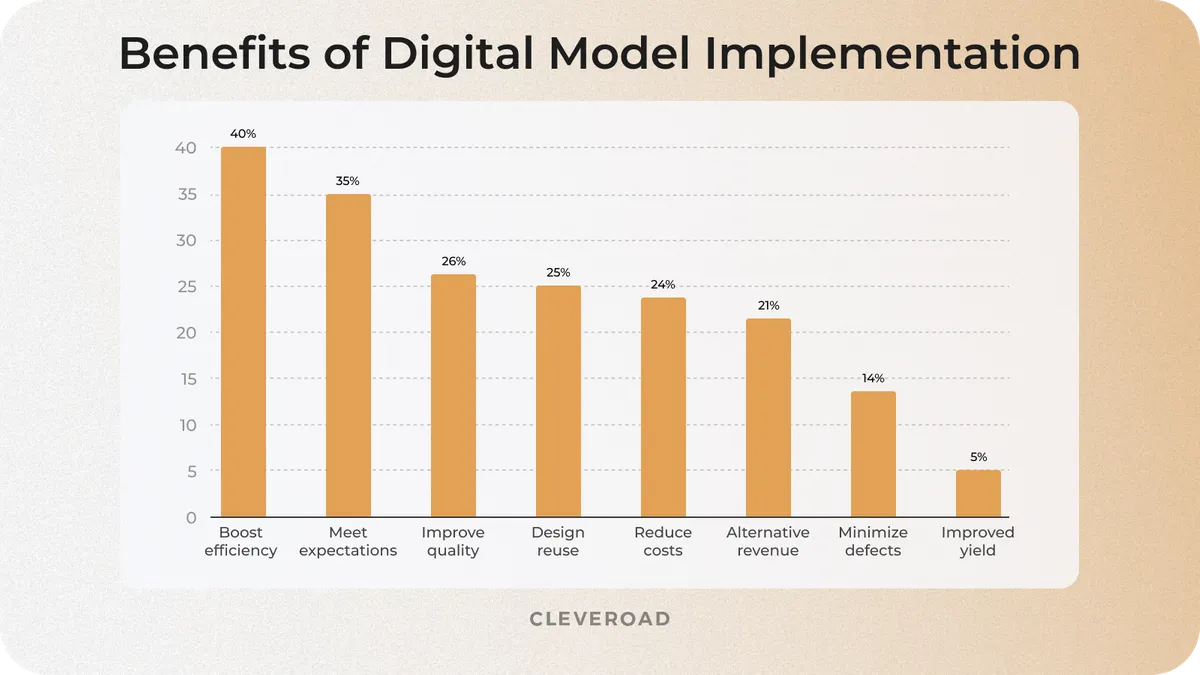 Benefits of Digital Model Implementation

40
35
30
25
20
15
10
5
0

40%
35%
26%
25%
24%
21%
14%
5%

Boost efficiency
Meet expectations
Improve quality
Design reuse
Reduce costs
Alternative revenue
Minimize defects
Improved yield

CLEVEROAD